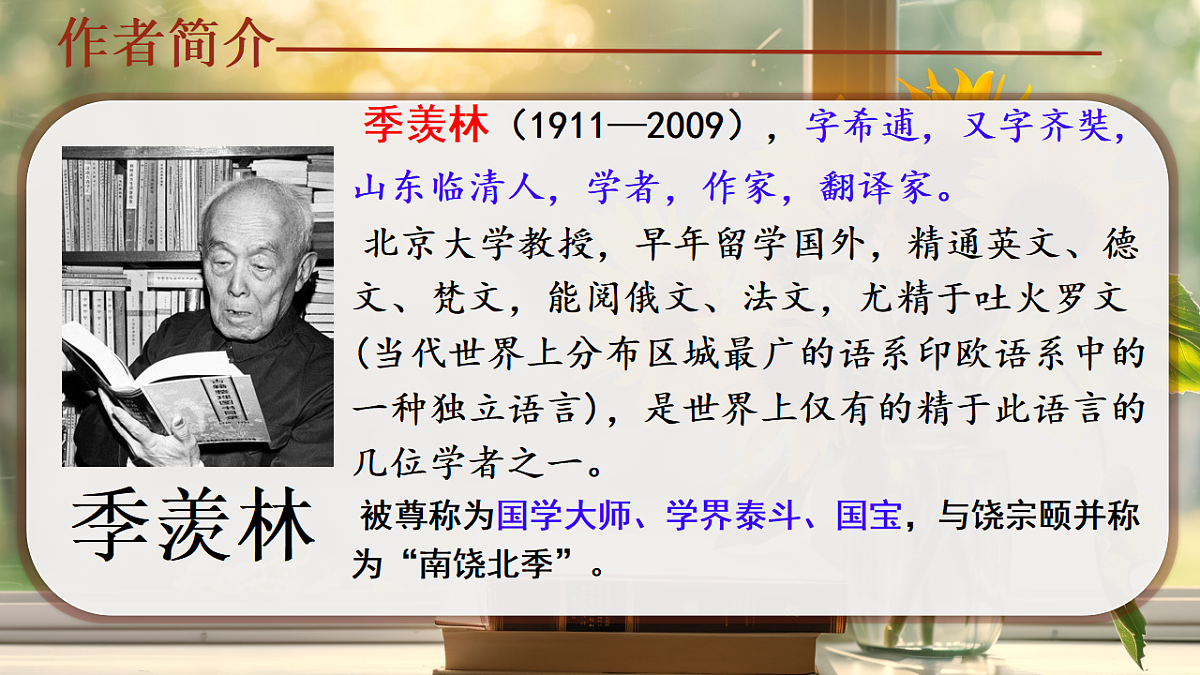 作者简介

季羡林

季羡林（1911—2009），字希逋，又字齐奘，山东临清人，学者，作家，翻译家。

北京大学教授，早年留学国外，精通英文、德文、梵文，能阅俄文、法文，尤精于吐火罗文(当代世界上分布区城最广的语系印欧语系中的一种独立语言)，是世界上仅有的精于此语言的几位学者之一。

被尊称为国学大师、学界泰斗、国宝，与饶宗颐并称为“南饶北季”。